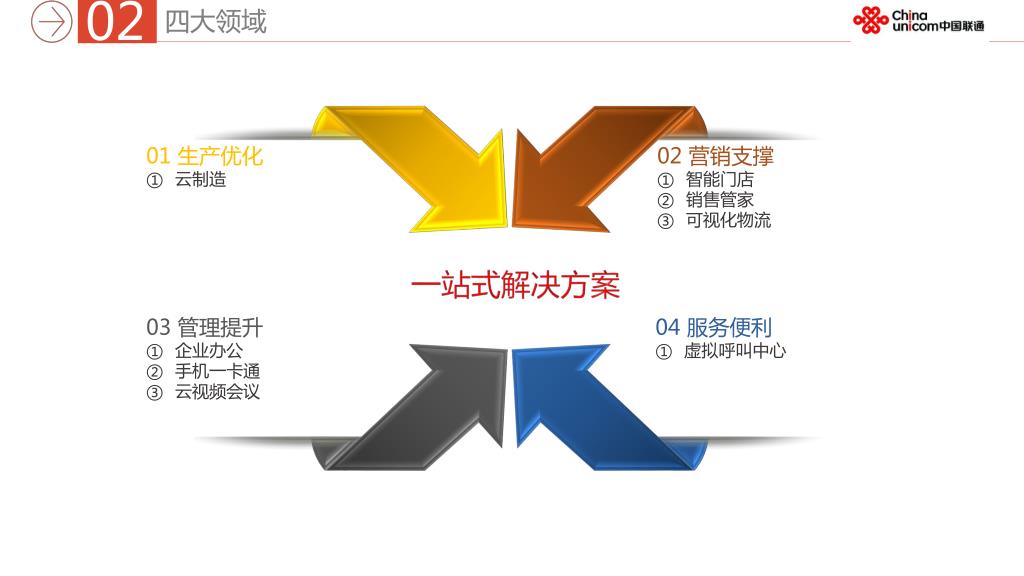 02 四大领域

China unicom中国联通

01 生产优化
① 云制造

02 营销支撑
① 智能门店
② 销售管家
③ 可视化物流

一站式解决方案

03 管理提升
① 企业办公
② 手机一卡通
③ 云视频会议

04 服务便利
① 虚拟呼叫中心